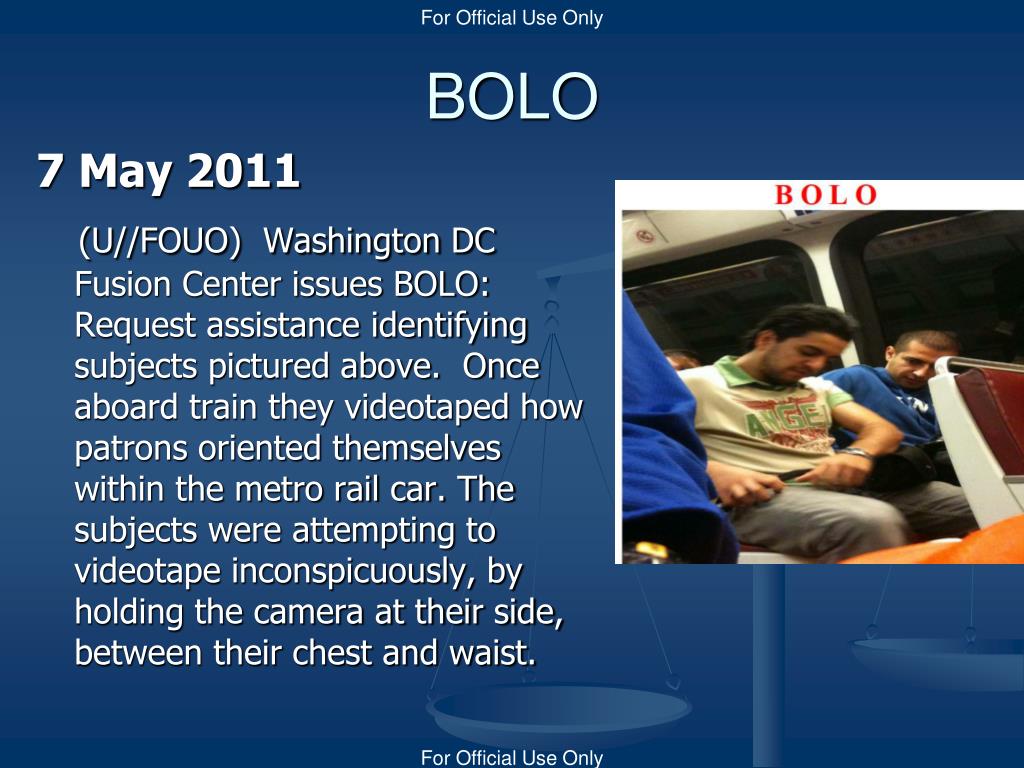 For Official Use Only

BOLO

7 May 2011

(U//FOUO) Washington DC Fusion Center issues BOLO: Request assistance identifying subjects pictured above. Once aboard train they videotaped how patrons oriented themselves within the metro rail car. The subjects were attempting to videotape inconspicuously, by holding the camera at their side, between their chest and waist.

BOLO

ANGE

For Official Use Only